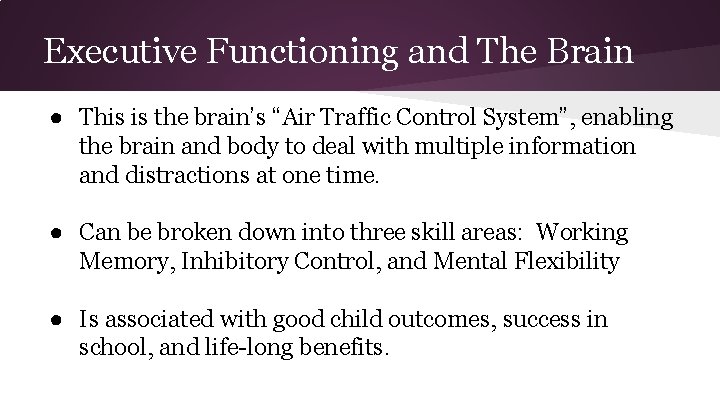 Executive Functioning and The Brain

● This is the brain's "Air Traffic Control System", enabling the brain and body to deal with multiple information and distractions at one time.

● Can be broken down into three skill areas:  Working Memory, Inhibitory Control, and Mental Flexibility

● Is associated with good child outcomes, success in school, and life-long benefits.